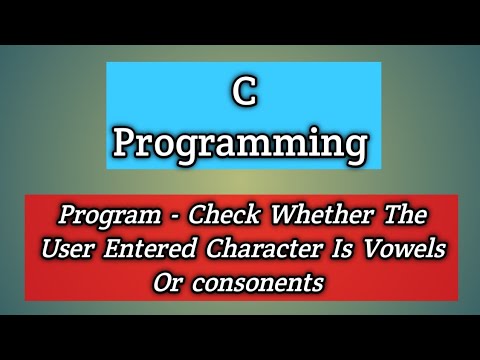 C
Programming

Program - Check Whether The User Entered Character Is Vowels Or consonents